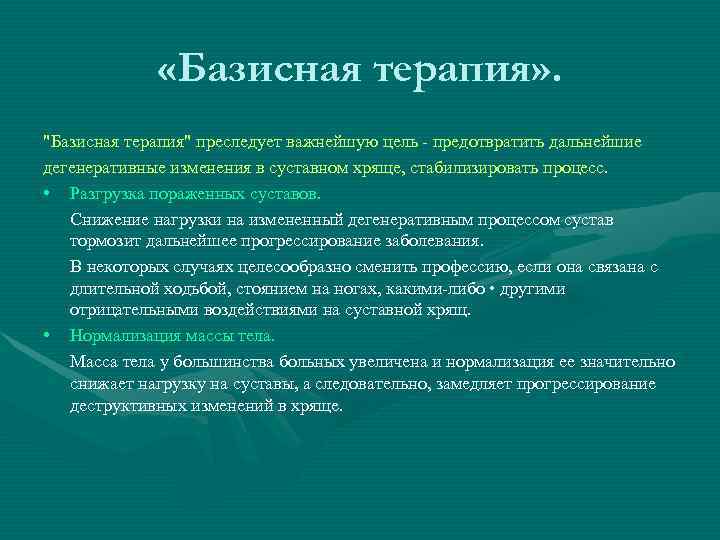 «Базисная терапия».

"Базисная терапия" преследует важнейшую цель - предотвратить дальнейшие дегенеративные изменения в суставном хряще, стабилизировать процесс.

• Разгрузка пораженных суставов.

Снижение нагрузки на измененный дегенеративным процессом сустав тормозит дальнейшее прогрессирование заболевания.

В некоторых случаях целесообразно сменить профессию, если она связана с длительной ходьбой, стоянием на ногах, какими-либо • другими отрицательными воздействиями на суставной хрящ.

• Нормализация массы тела.

Масса тела у большинства больных увеличена и нормализация ее значительно снижает нагрузку на суставы, а следовательно, замедляет прогрессирование деструктивных изменений в хряще.